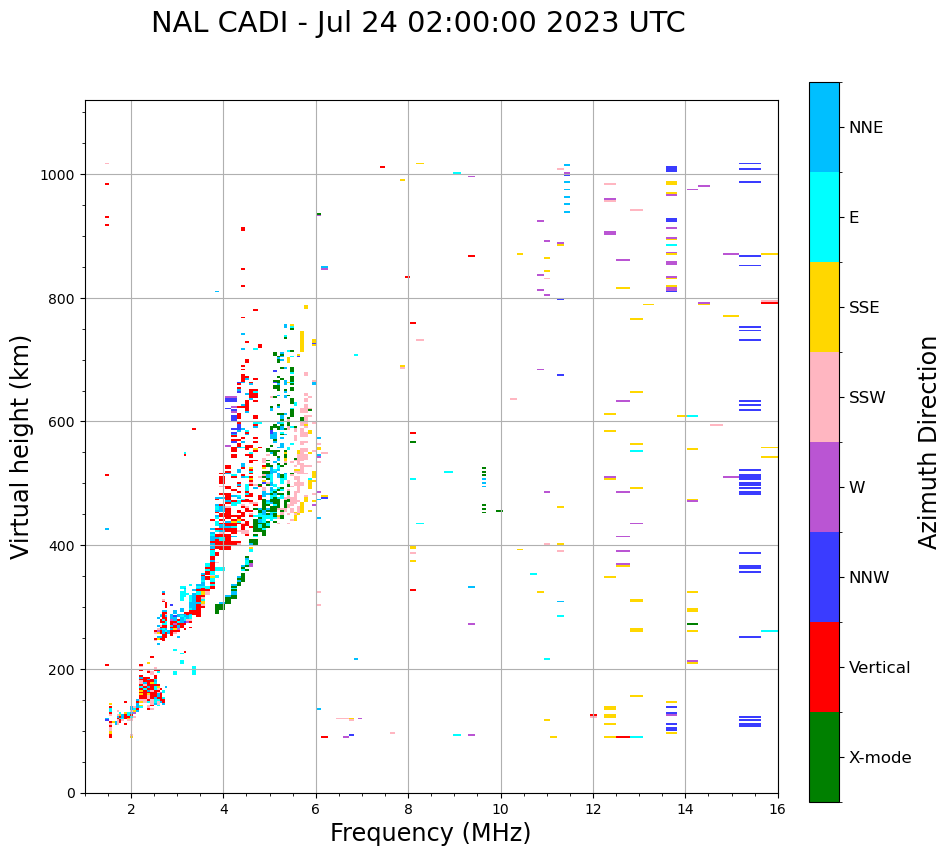 NAL CADI - Jul 24 02:00:00 2023 UTC

Virtual height (km)

1000
800
600
400
200
0

2
4
6
8
10
12
14
16

Frequency (MHz)

NNE
E
SSE
SSW
W
NNW
Vertical
X-mode

Azimuth Direction